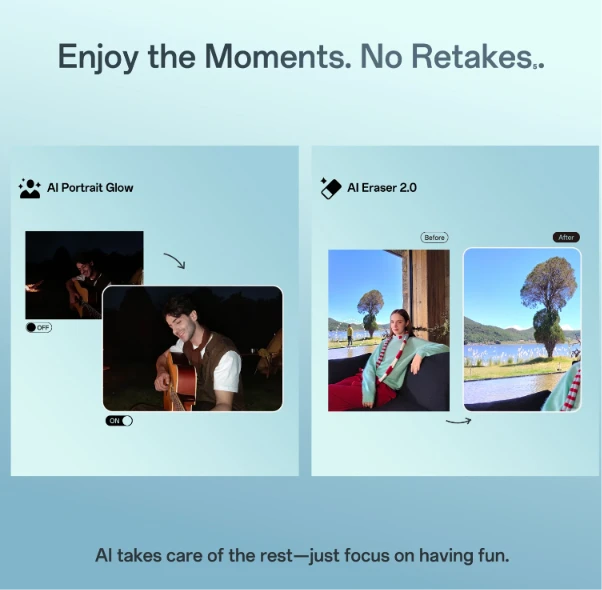 Enjoy the Moments. No Retakes..

AI Portrait Glow

OFF

ON

AI Eraser 2.0

Before

After

AI takes care of the rest—just focus on having fun.